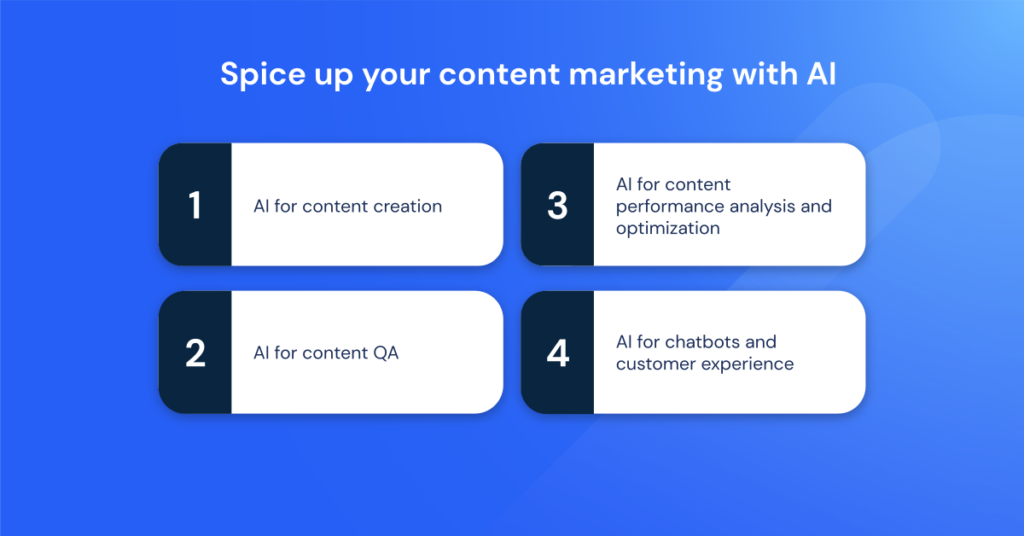 Spice up your content marketing with AI

1 AI for content creation

2 AI for content QA

3 AI for content performance analysis and optimization

4 AI for chatbots and customer experience